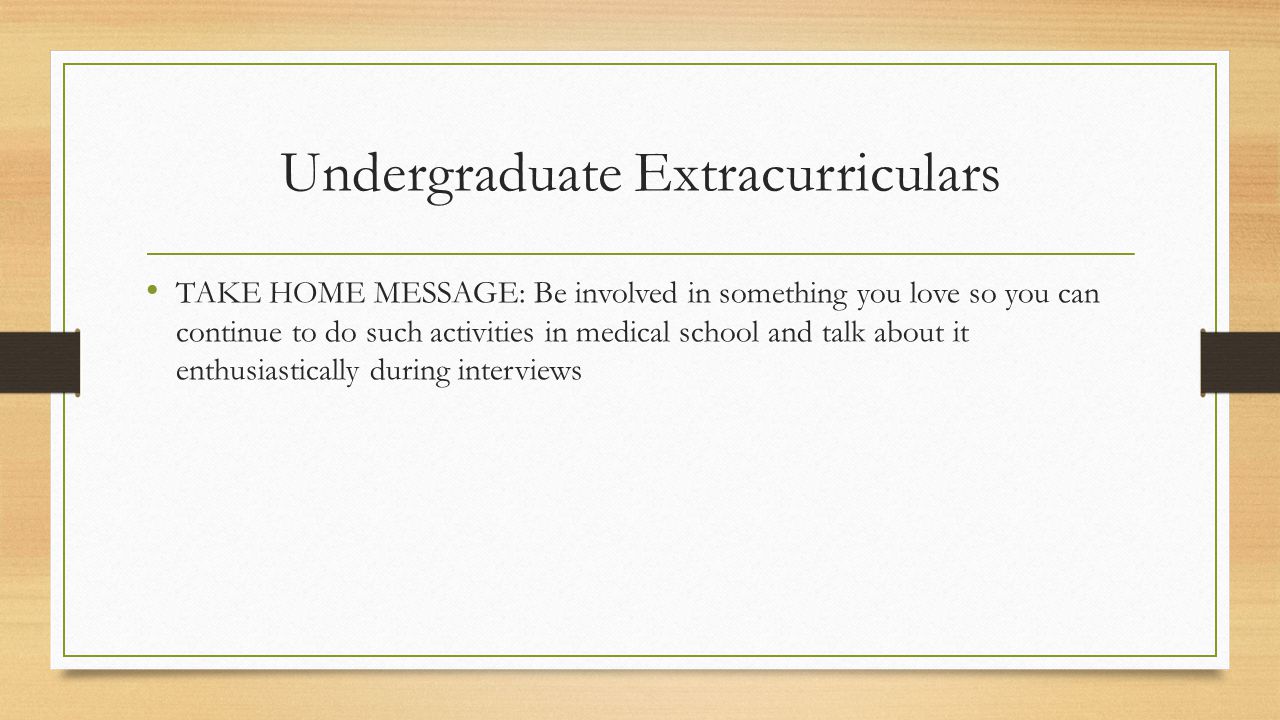 Undergraduate Extracurriculars

• TAKE HOME MESSAGE: Be involved in something you love so you can continue to do such activities in medical school and talk about it enthusiastically during interviews